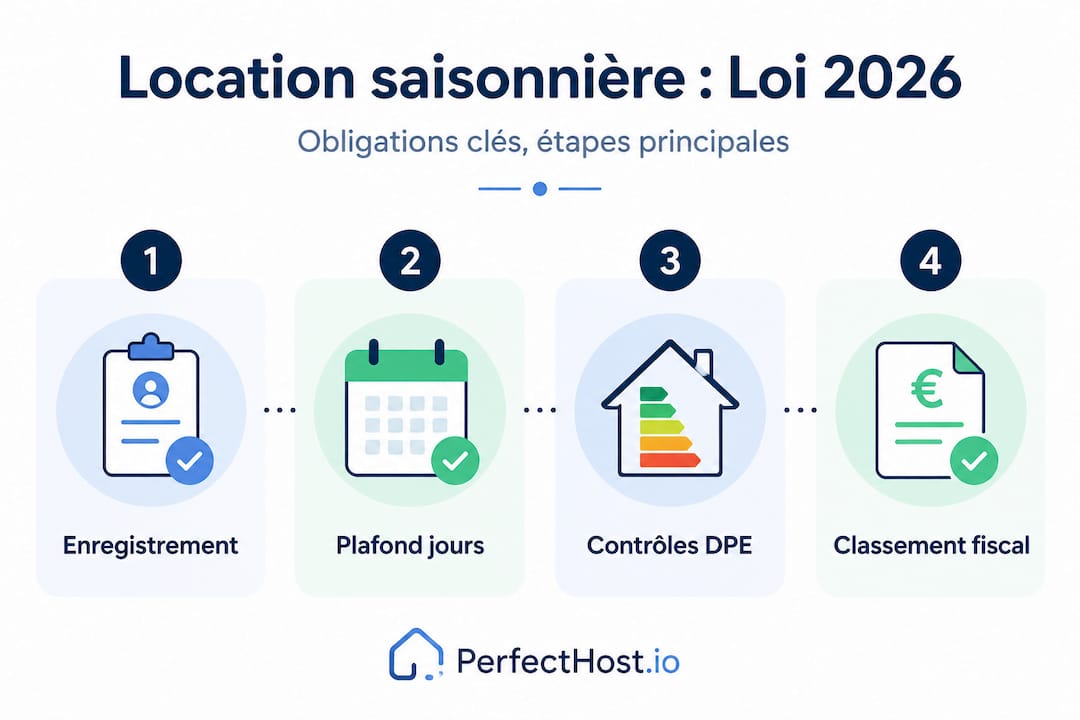 Location saisonnière : Loi 2026

Obligations clés, étapes principales

1
Enregistrement

2
Plafond jours

3
Contrôles DPE

4
€
Classement fiscal

PerfectHost.io